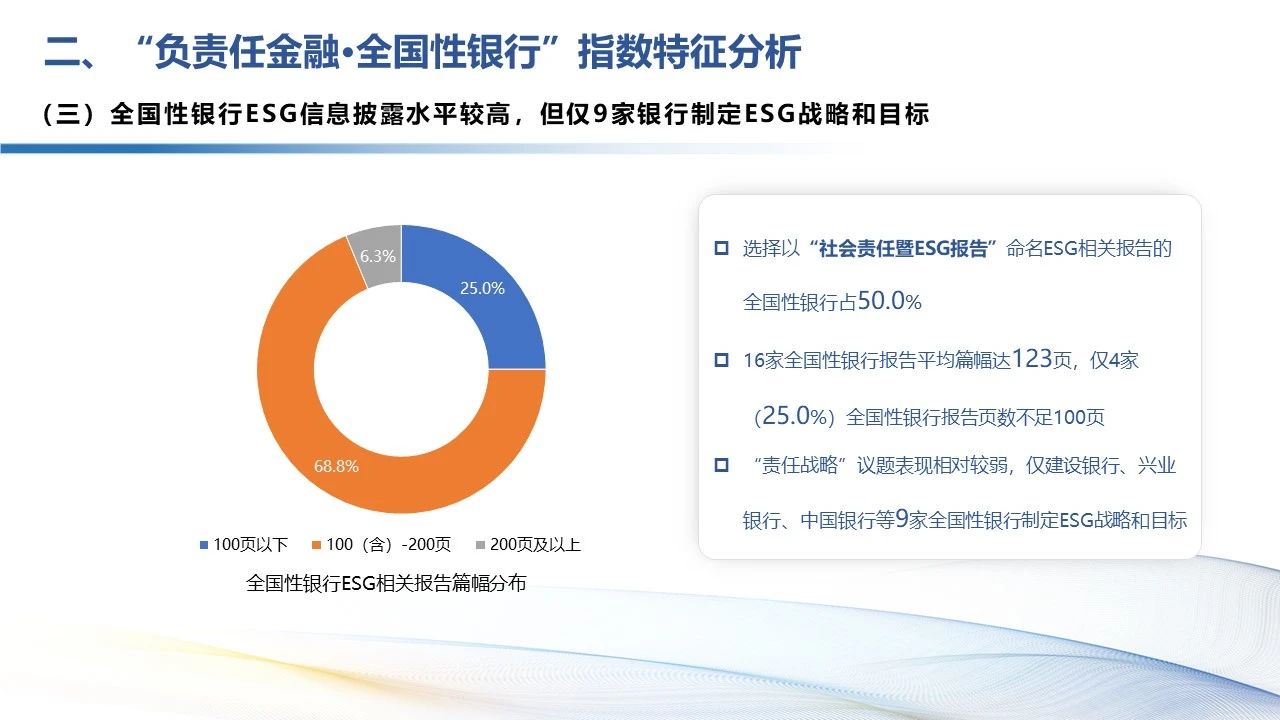 二、“负责任金融·全国性银行”指数特征分析

（三）全国性银行ESG信息披露水平较高，但仅9家银行制定ESG战略和目标

6.3%
25.0%
68.8%

100页以下　100（含）-200页　200页及以上

全国性银行ESG相关报告篇幅分布

选择以“社会责任暨ESG报告”命名ESG相关报告的全国性银行占50.0%

16家全国性银行报告平均篇幅达123页，仅4家（25.0%）全国性银行报告页数不足100页

“责任战略”议题表现相对较弱，仅建设银行、兴业银行、中国银行等9家全国性银行制定ESG战略和目标